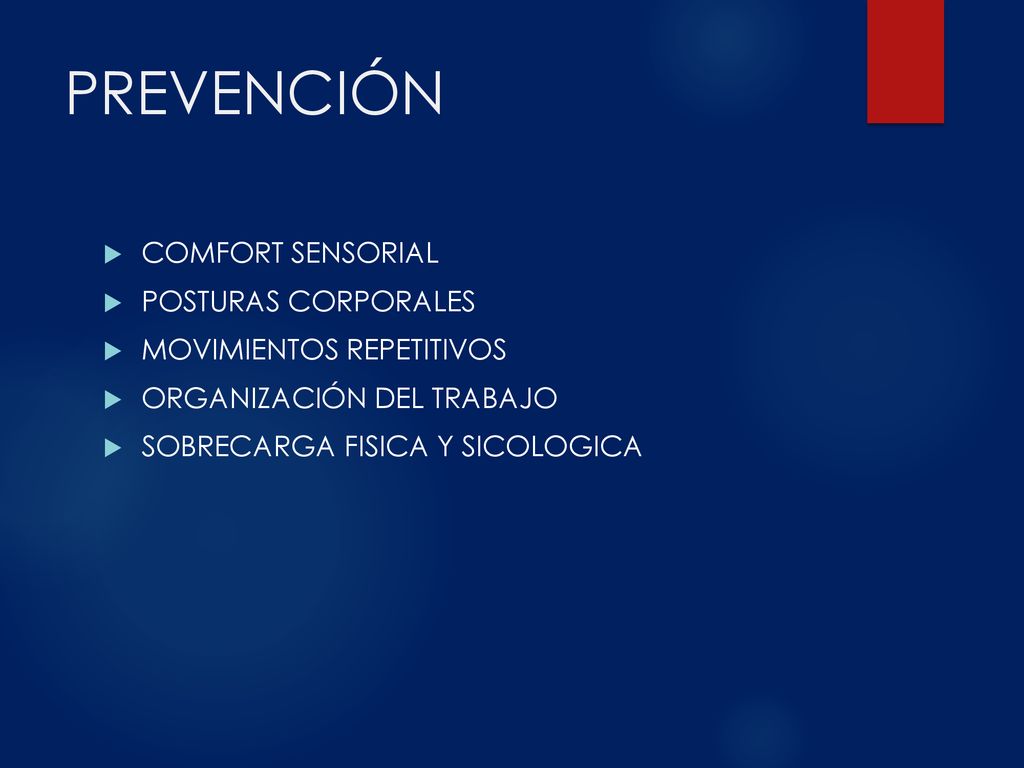 PREVENCIÓN

COMFORT SENSORIAL
POSTURAS CORPORALES
MOVIMIENTOS REPETITIVOS
ORGANIZACIÓN DEL TRABAJO
SOBRECARGA FISICA Y SICOLOGICA